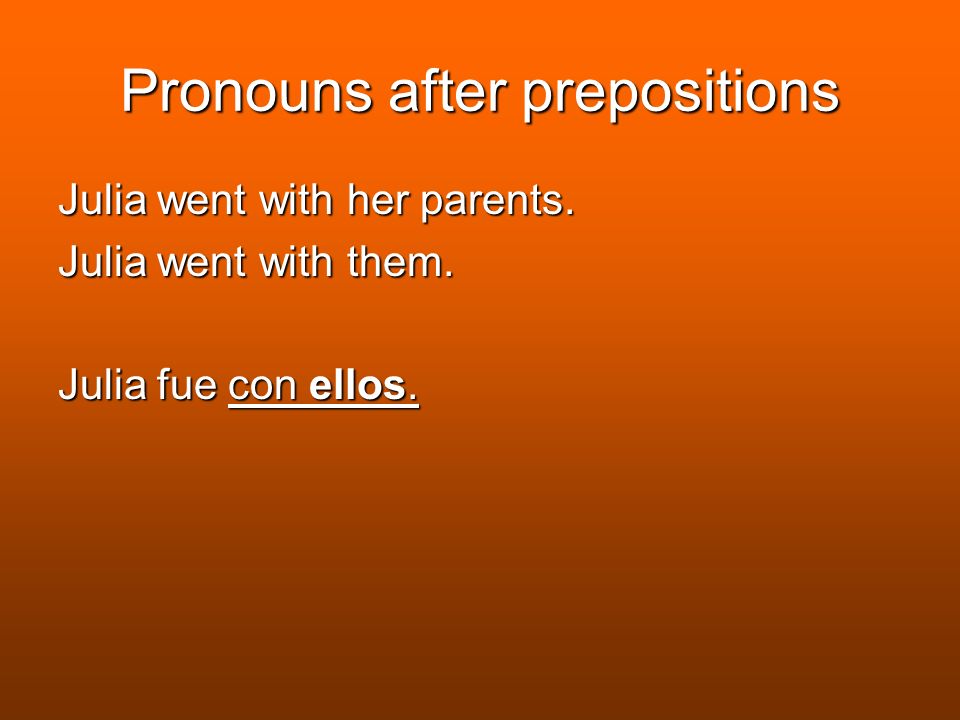 Pronouns after prepositions

Julia went with her parents.
Julia went with them.

Julia fue con ellos.